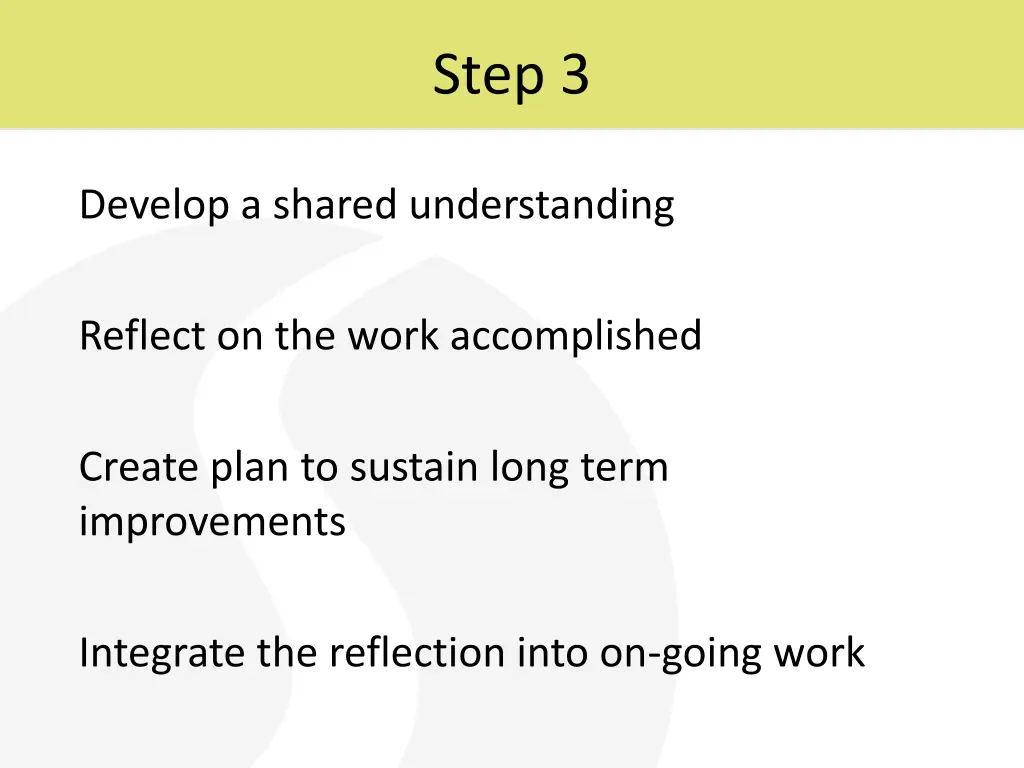 Step 3

Develop a shared understanding

Reflect on the work accomplished

Create plan to sustain long term improvements

Integrate the reflection into on-going work